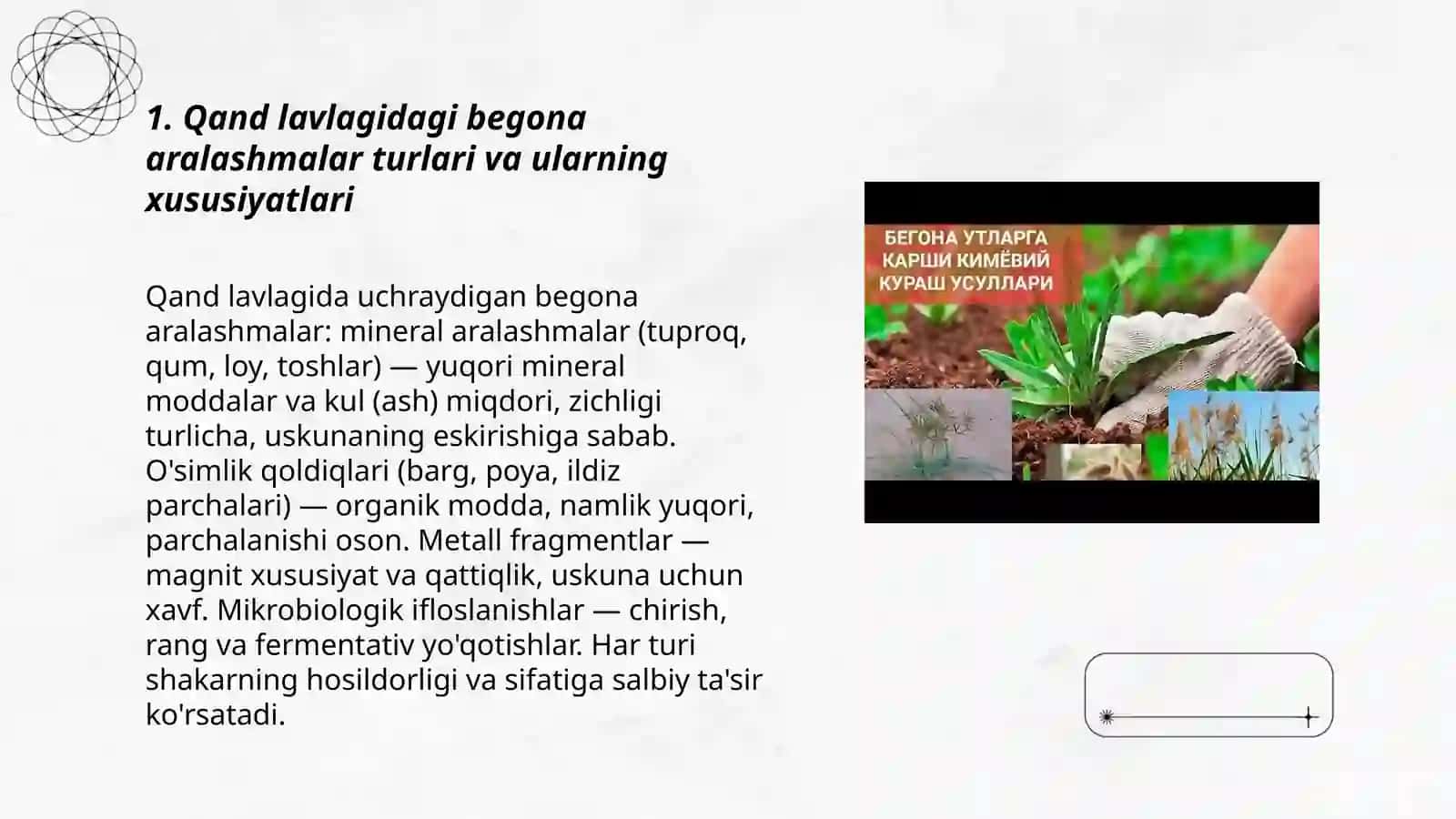 1. Qand lavlagidagi begona aralashmalar turlari va ularning xususiyatlari

Qand lavlagida uchraydigan begona aralashmalar: mineral aralashmalar (tuproq, qum, loy, toshlar) — yuqori mineral moddalar va kul (ash) miqdori, zichligi turlicha, uskunaning eskirishiga sabab. O'simlik qoldiqlari (barg, poya, ildiz parchalari) — organik modda, namlik yuqori, parchalanishi oson. Metall fragmentlar — magnit xususiyat va qattiqlik, uskuna uchun xavf. Mikrobiologik ifloslanishlar — chirish, rang va fermentativ yo'qotishlar. Har turi shakarning hosildorligi va sifatiga salbiy ta'sir ko'rsatadi.

БЕГОНА УТЛАРГА КАРШИ КИМЁВИЙ КУРАШ УСУЛЛАРИ